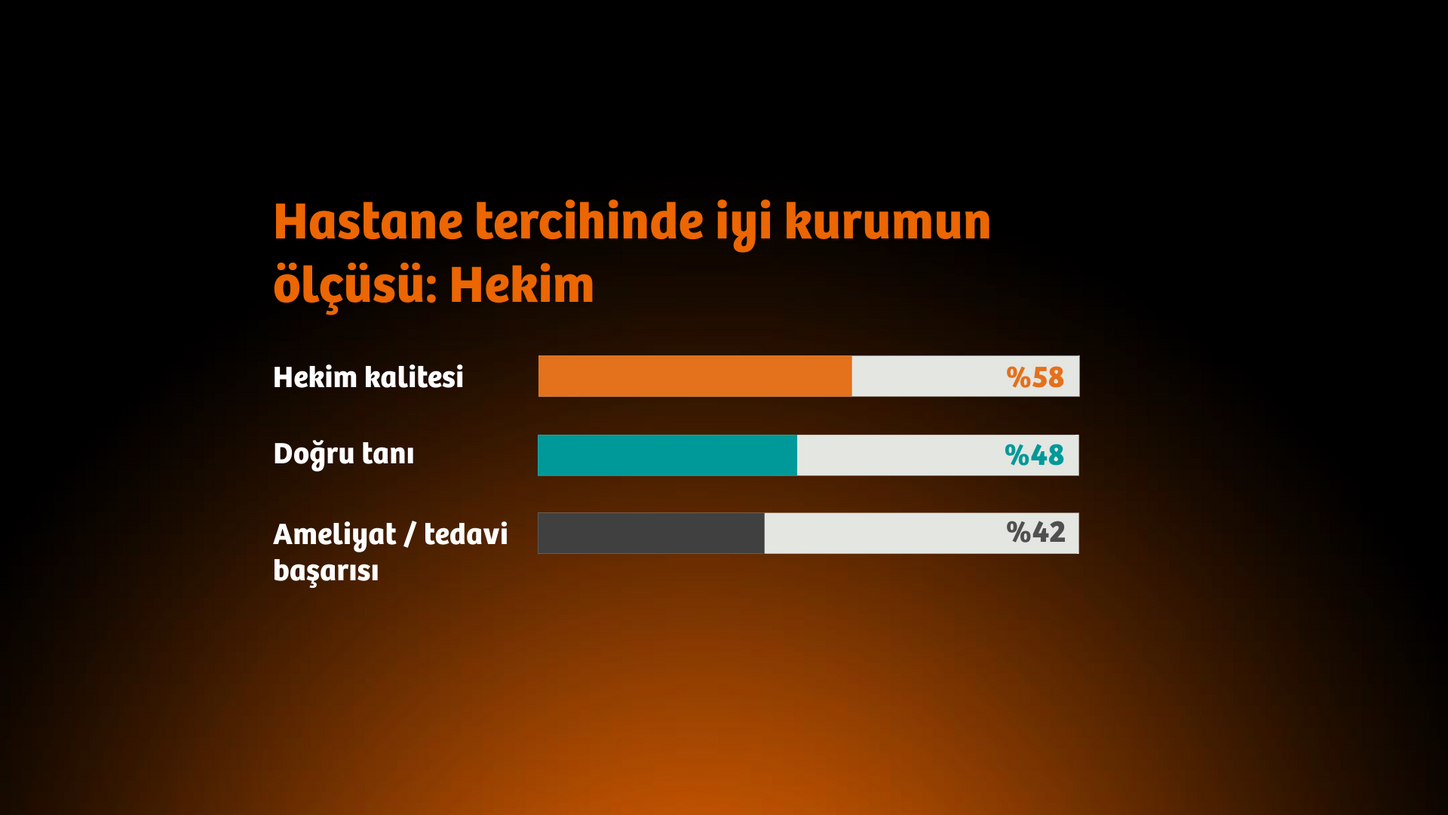 Hastane tercihinde iyi kurumun ölçüsü: Hekim

Hekim kalitesi %58

Doğru tanı %48

Ameliyat / tedavi başarısı %42